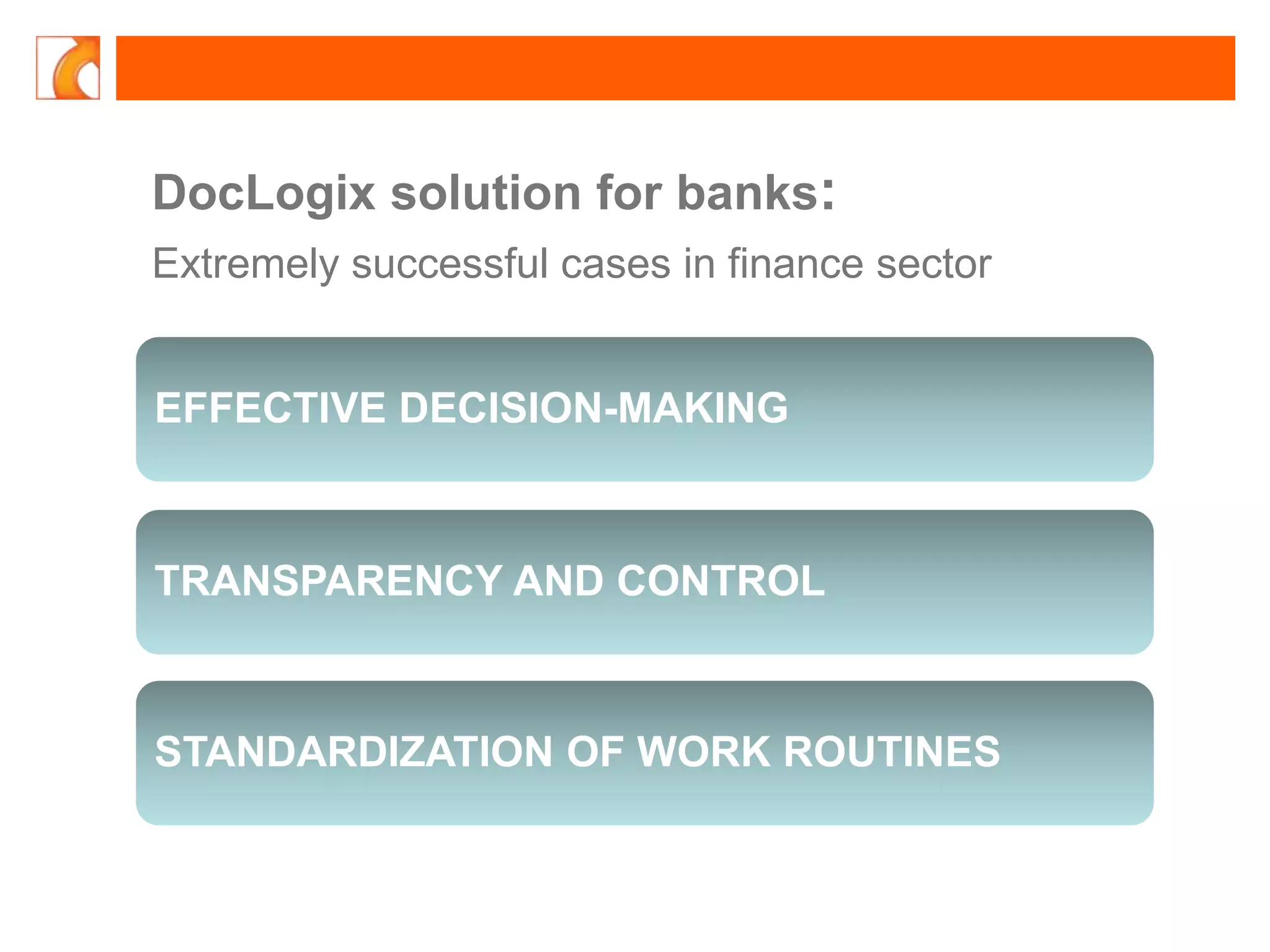 DocLogix solution for banks:

Extremely successful cases in finance sector

EFFECTIVE DECISION-MAKING

TRANSPARENCY AND CONTROL

STANDARDIZATION OF WORK ROUTINES